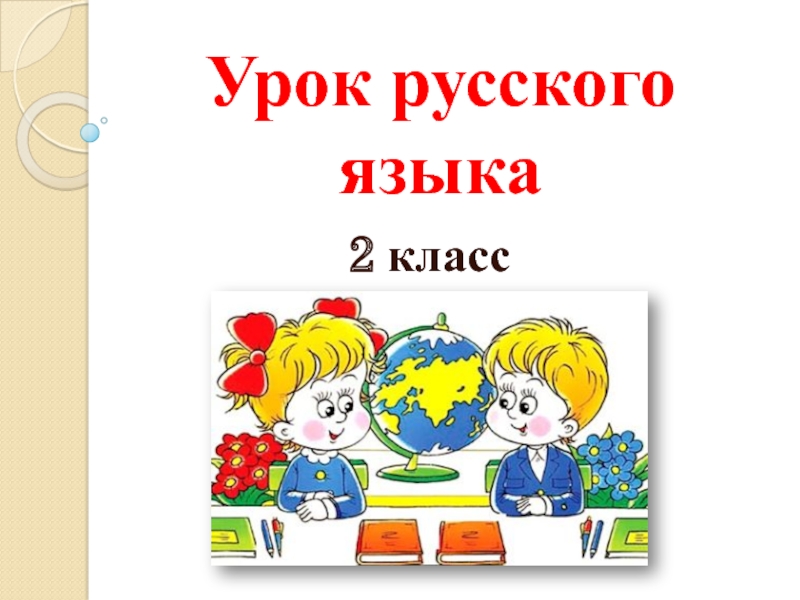 Урок русского языка

2 класс